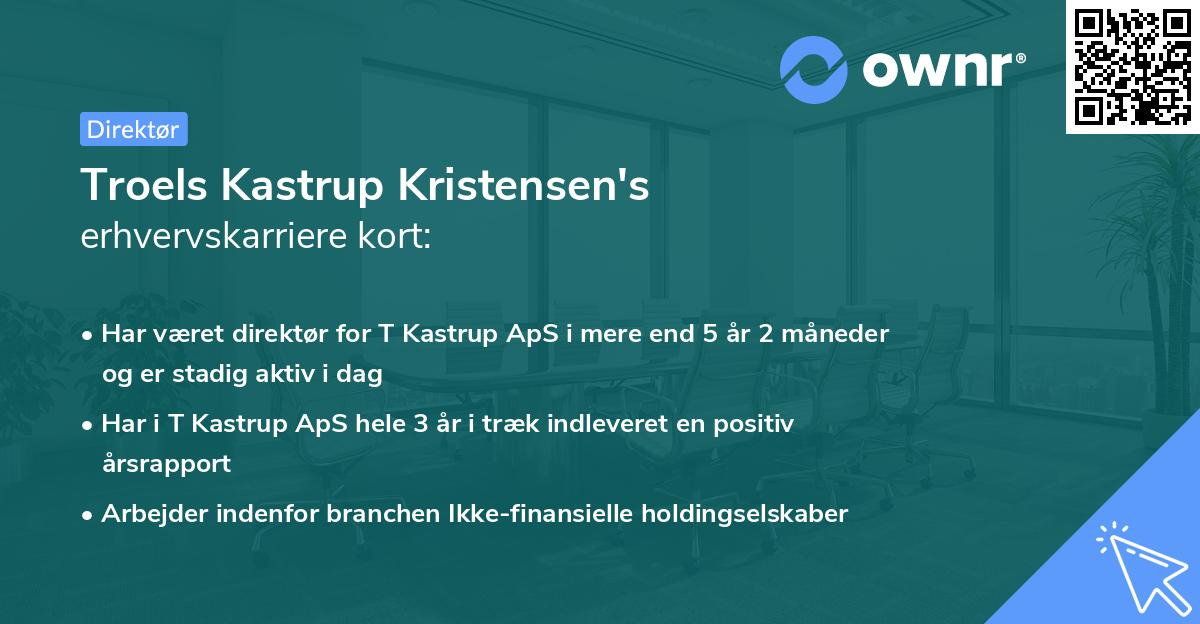 ownr®

Direktør

Troels Kastrup Kristensen's erhvervskarriere kort:

• Har været direktør for T Kastrup ApS i mere end 5 år 2 måneder og er stadig aktiv i dag

• Har i T Kastrup ApS hele 3 år i træk indleveret en positiv årsrapport

• Arbejder indenfor branchen Ikke-finansielle holdingselskaber